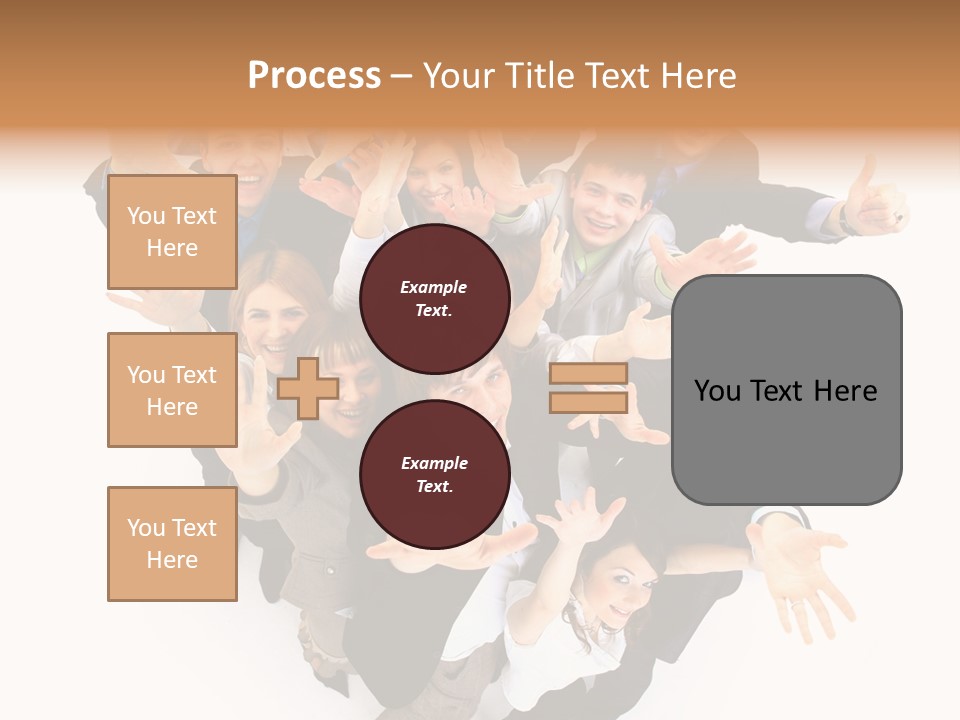 Process – Your Title Text Here

You Text Here

You Text Here

You Text Here

Example Text.

Example Text.

You Text Here